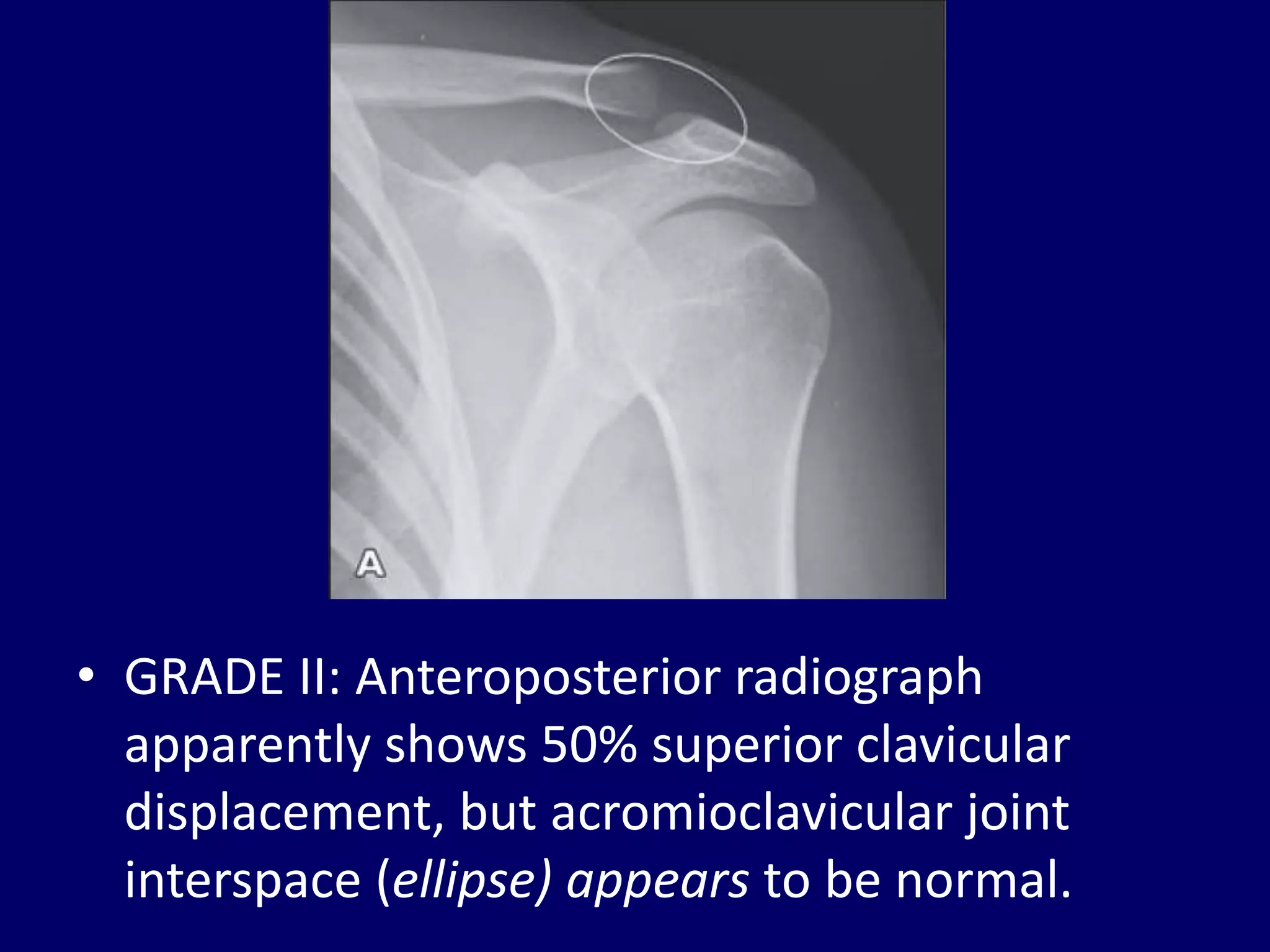 A

• GRADE II: Anteroposterior radiograph apparently shows 50% superior clavicular displacement, but acromioclavicular joint interspace (ellipse) appears to be normal.